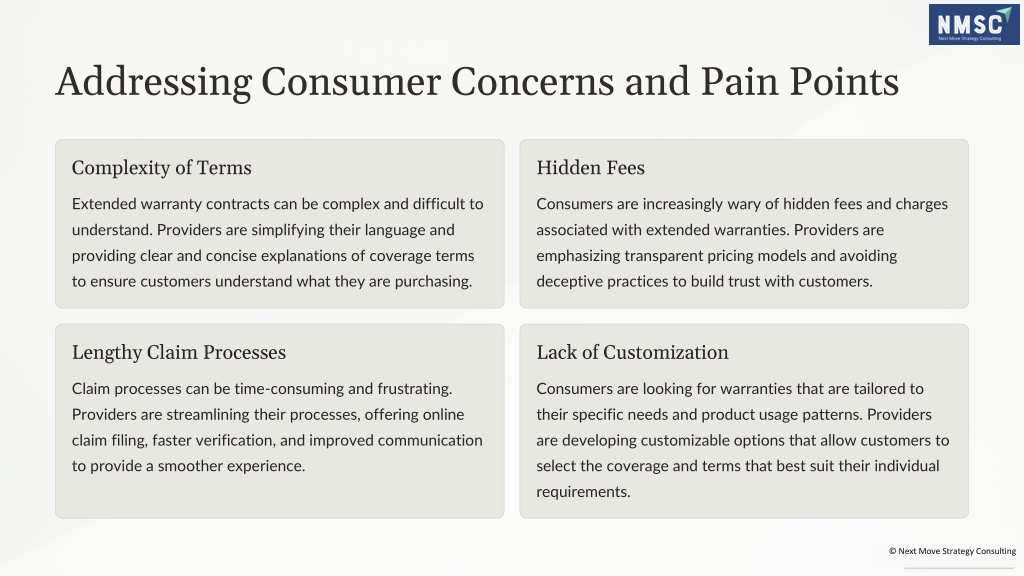 NMSC
Next Move Strategy Consulting

Addressing Consumer Concerns and Pain Points

Complexity of Terms

Extended warranty contracts can be complex and difficult to understand. Providers are simplifying their language and providing clear and concise explanations of coverage terms to ensure customers understand what they are purchasing.

Hidden Fees

Consumers are increasingly wary of hidden fees and charges associated with extended warranties. Providers are emphasizing transparent pricing models and avoiding deceptive practices to build trust with customers.

Lengthy Claim Processes

Claim processes can be time-consuming and frustrating. Providers are streamlining their processes, offering online claim filing, faster verification, and improved communication to provide a smoother experience.

Lack of Customization

Consumers are looking for warranties that are tailored to their specific needs and product usage patterns. Providers are developing customizable options that allow customers to select the coverage and terms that best suit their individual requirements.

© Next Move Strategy Consulting